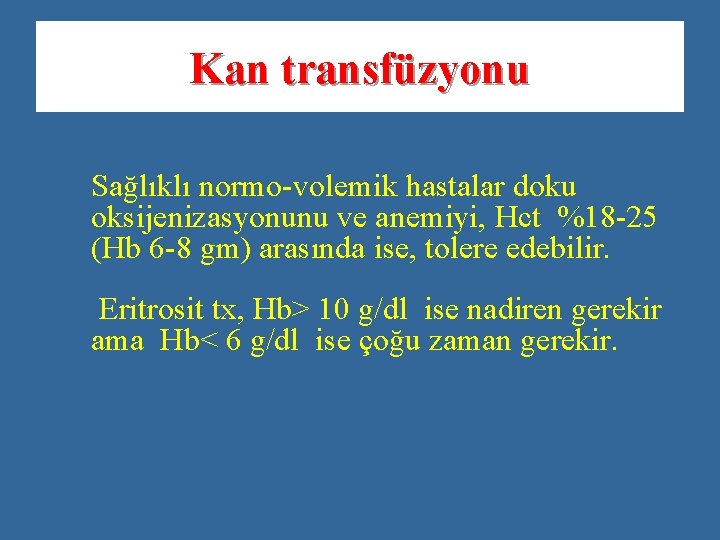 Kan transfüzyonu

Sağlıklı normo-volemik hastalar doku oksijenizasyonunu ve anemiyi, Hct %18-25 (Hb 6-8 gm) arasında ise, tolere edebilir.

Eritrosit tx, Hb> 10 g/dl ise nadiren gerekir ama Hb< 6 g/dl ise çoğu zaman gerekir.